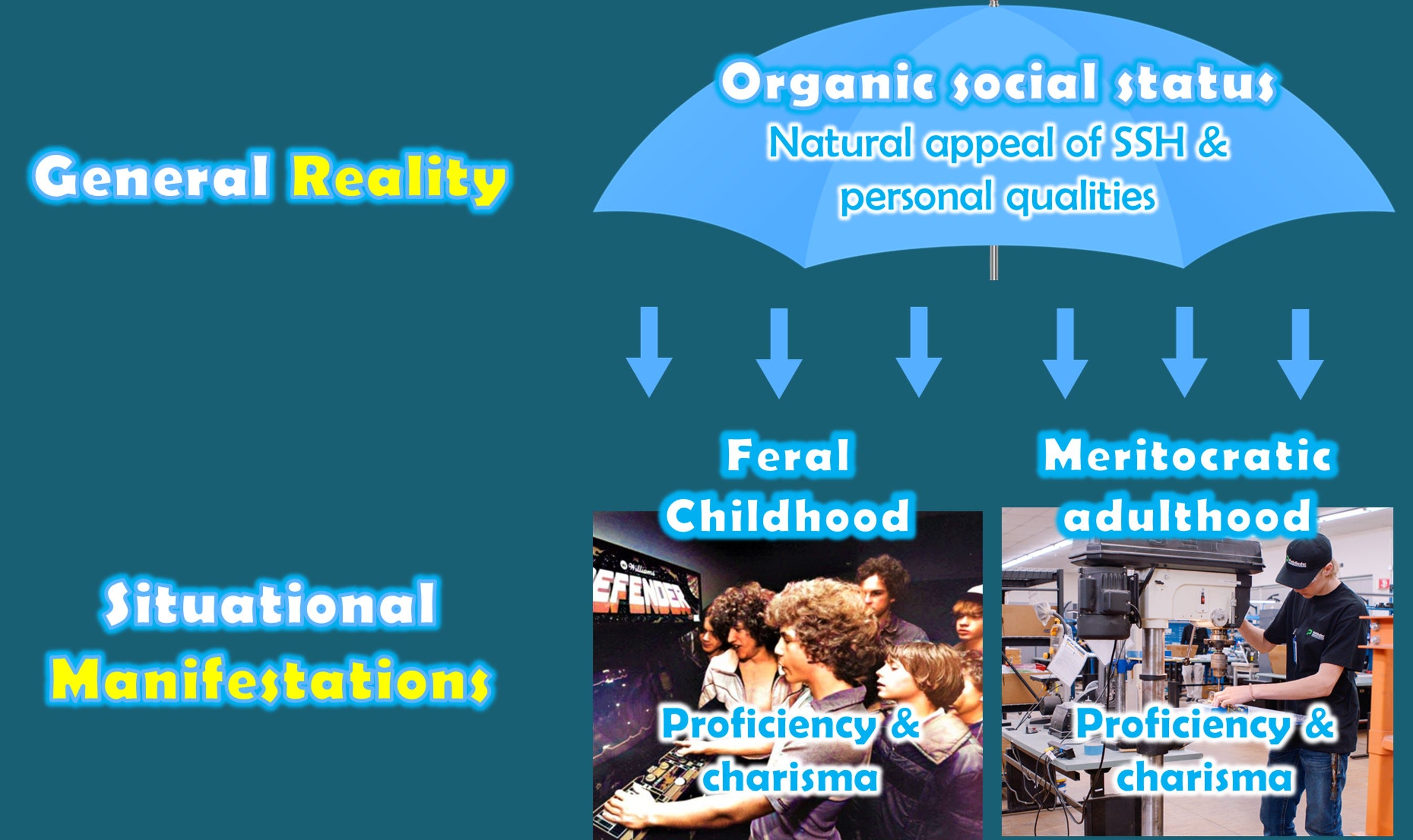 General Reality

Organic social status
Natural appeal of SSH & personal qualities

Situational Manifestations

Feral Childhood

Williams
DEFENDER

Proficiency & charisma

Meritocratic adulthood

Proficiency & charisma